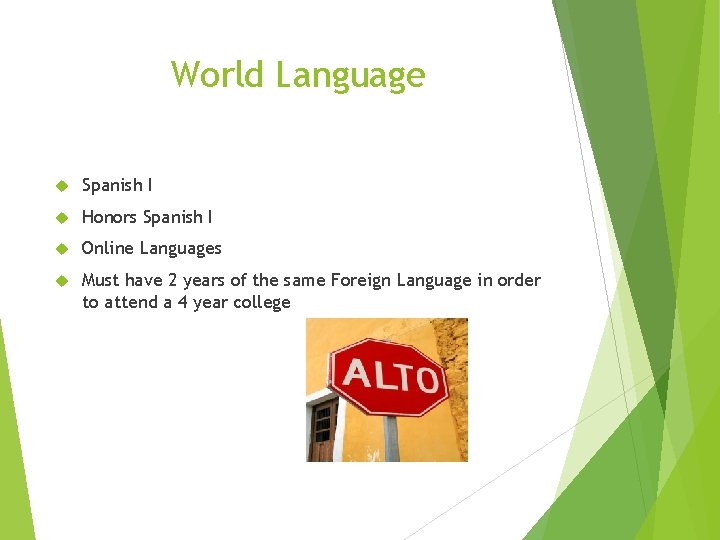 World Language

Spanish I

Honors Spanish I

Online Languages

Must have 2 years of the same Foreign Language in order to attend a 4 year college

ALTO